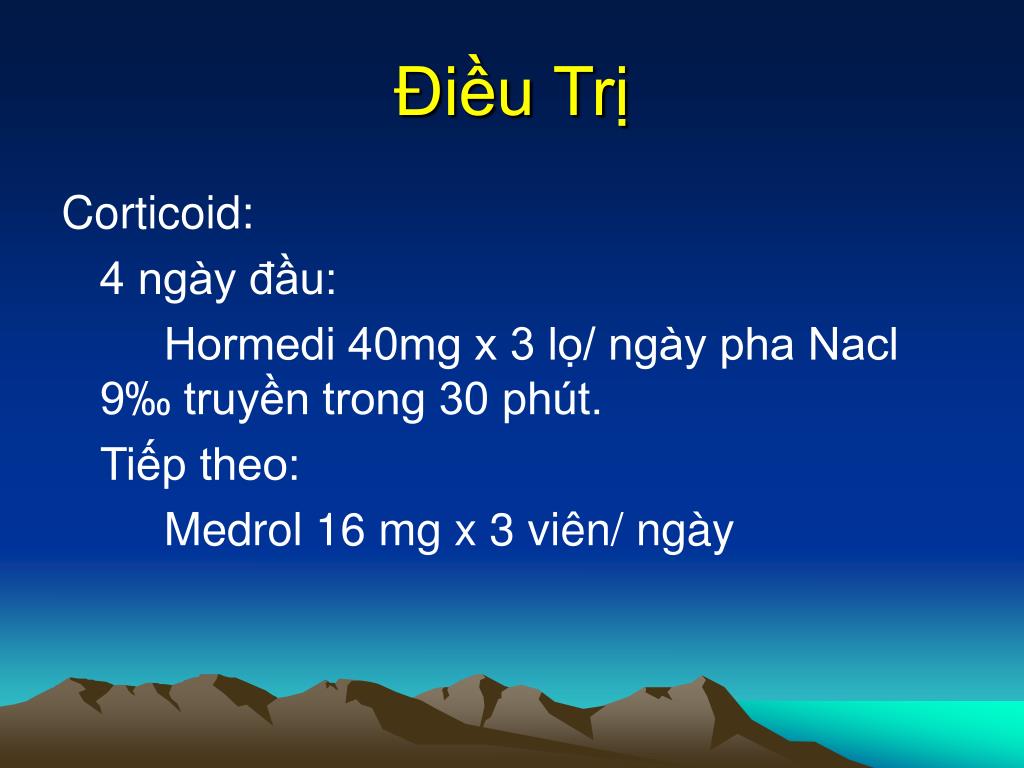 Điều Trị

Corticoid:

4 ngày đầu:

Hormedi 40mg x 3 lọ/ ngày pha Nacl 9‰ truyền trong 30 phút.

Tiếp theo:

Medrol 16 mg x 3 viên/ ngày